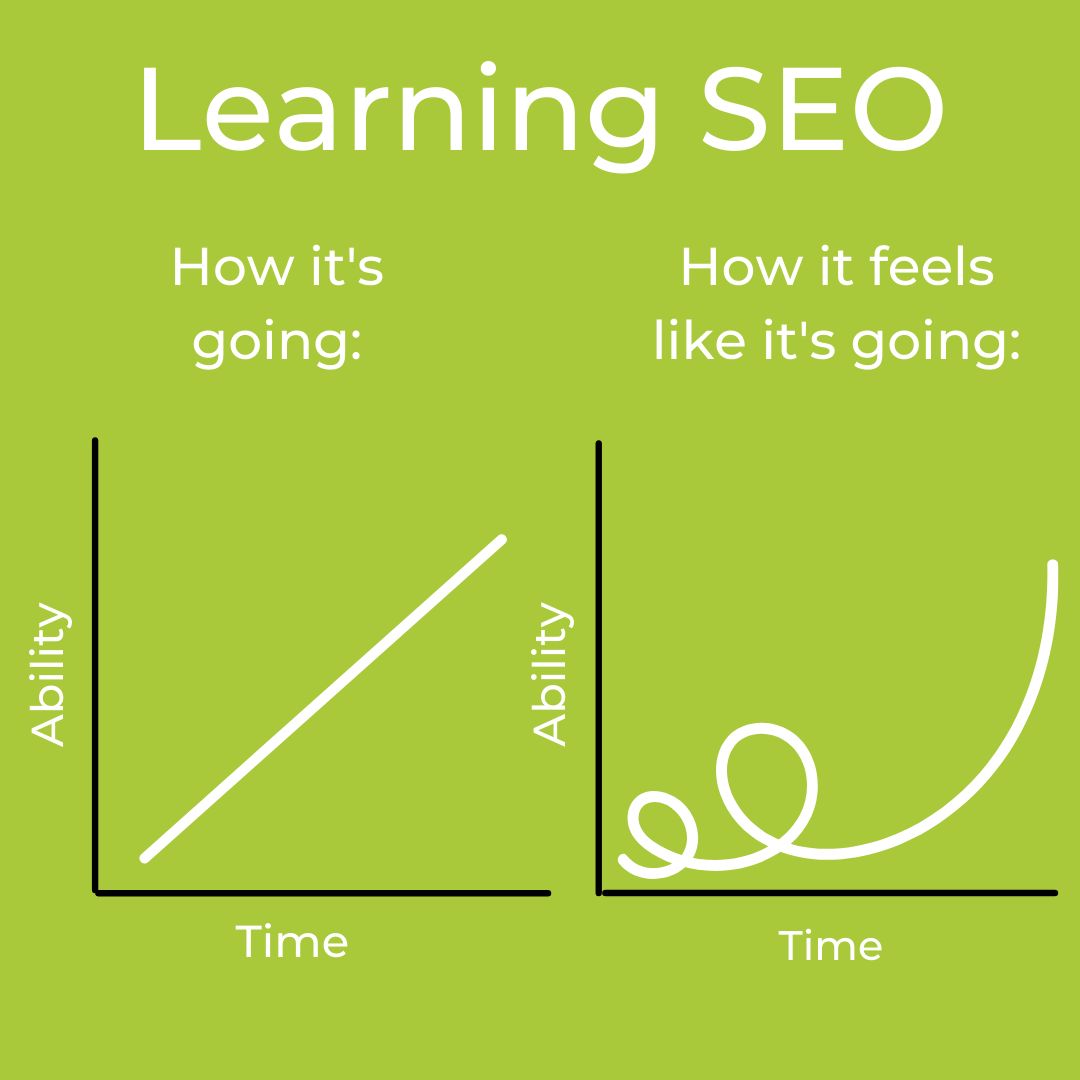 Learning SEO

How it's going:

Ability

Time

How it feels like it's going:

Ability

Time